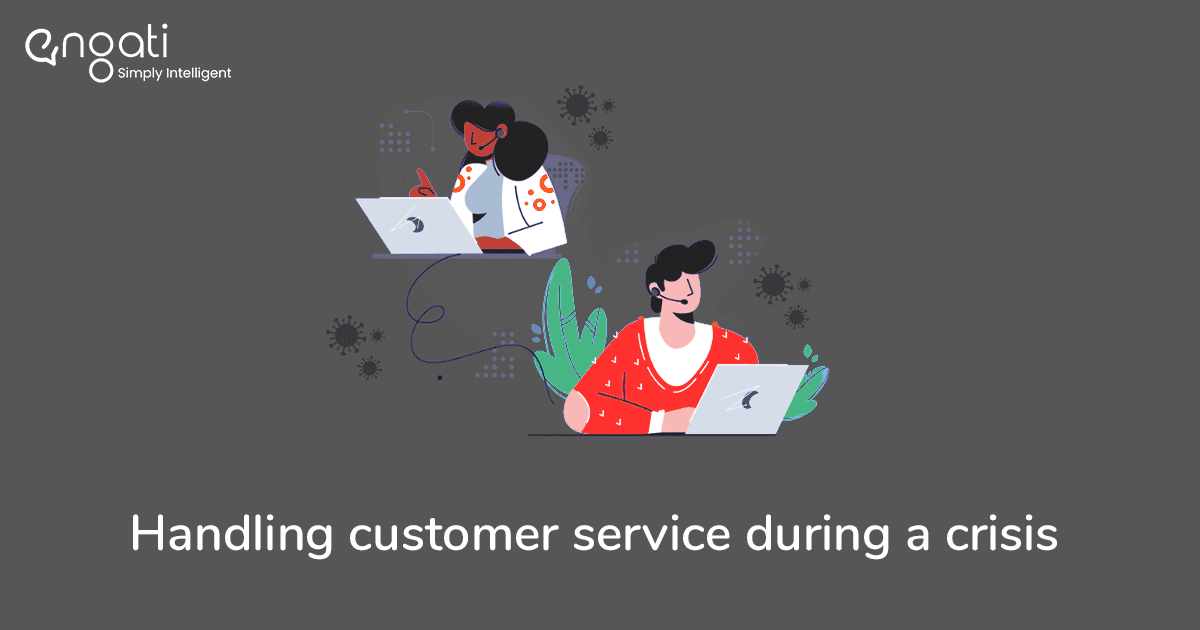 engati
Simply Intelligent

Handling customer service during a crisis